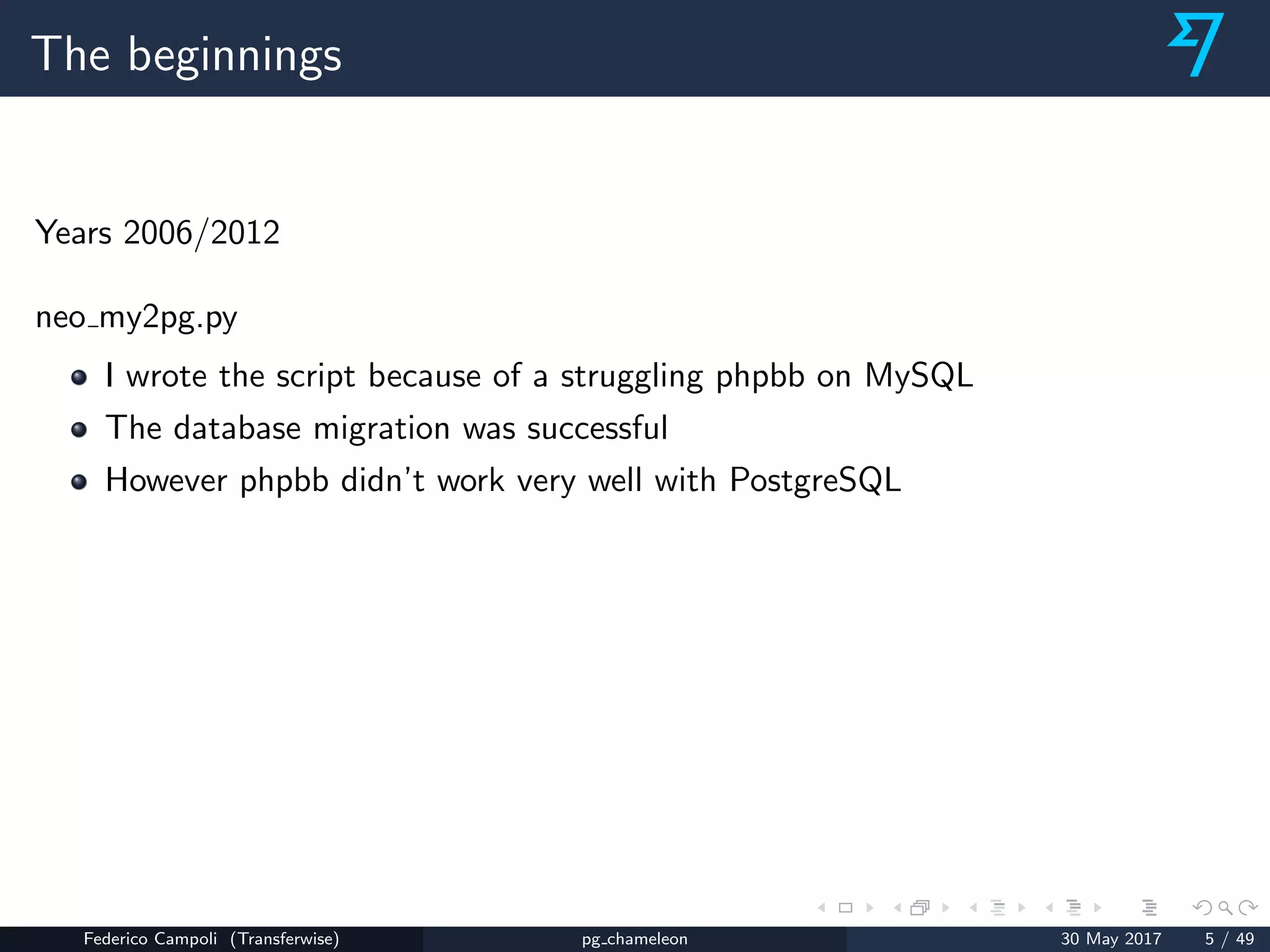 The beginnings

Years 2006/2012

neo_my2pg.py

- I wrote the script because of a struggling phpbb on MySQL
- The database migration was successful
- However phpbb didn't work very well with PostgreSQL

Federico Campoli (Transferwise) pg_chameleon 30 May 2017 5 / 49